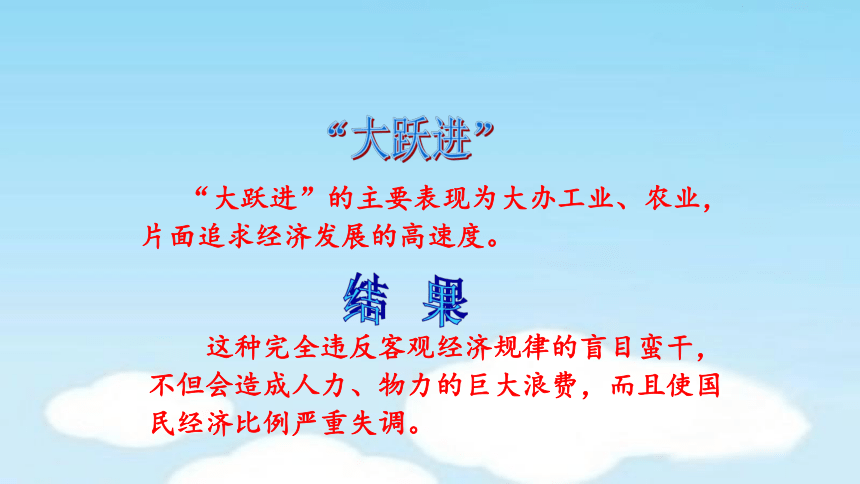 “大跃进”

“大跃进”的主要表现为大办工业、农业，片面追求经济发展的高速度。

结 果

这种完全违反客观经济规律的盲目蛮干，不但会造成人力、物力的巨大浪费，而且使国民经济比例严重失调。